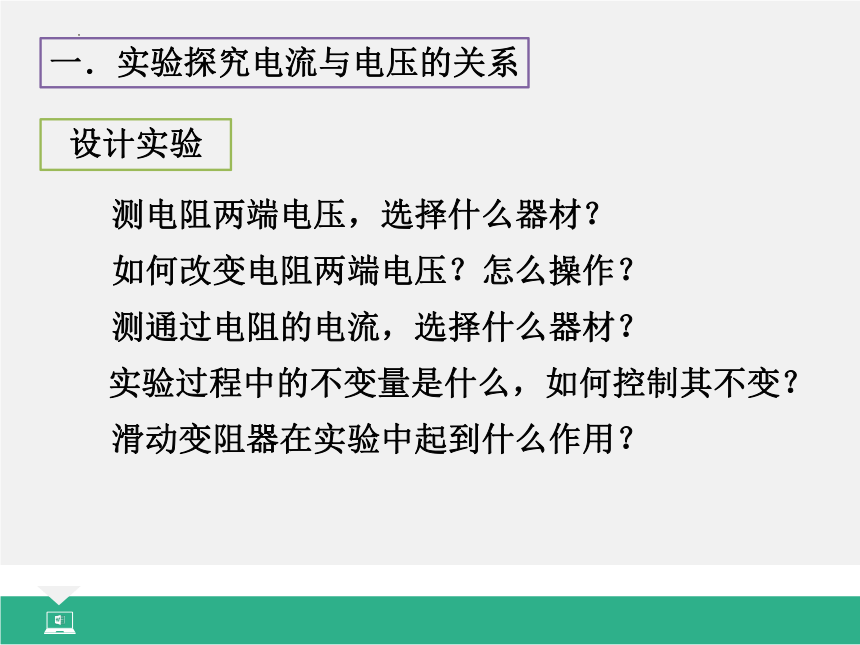 一．实验探究电流与电压的关系

设计实验

测电阻两端电压，选择什么器材？

如何改变电阻两端电压？怎么操作？

测通过电阻的电流，选择什么器材？

实验过程中的不变量是什么，如何控制其不变？

滑动变阻器在实验中起到什么作用？